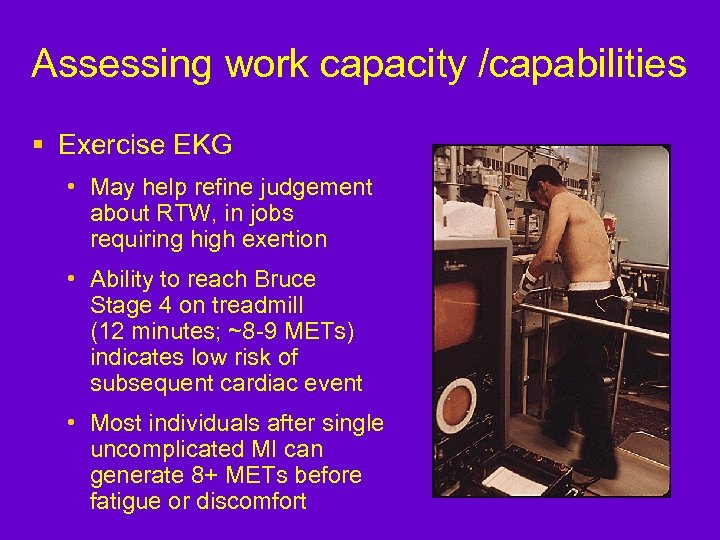 Assessing work capacity /capabilities

▪ Exercise EKG

• May help refine judgement about RTW, in jobs requiring high exertion

• Ability to reach Bruce Stage 4 on treadmill (12 minutes; ~8-9 METs) indicates low risk of subsequent cardiac event

• Most individuals after single uncomplicated MI can generate 8+ METs before fatigue or discomfort